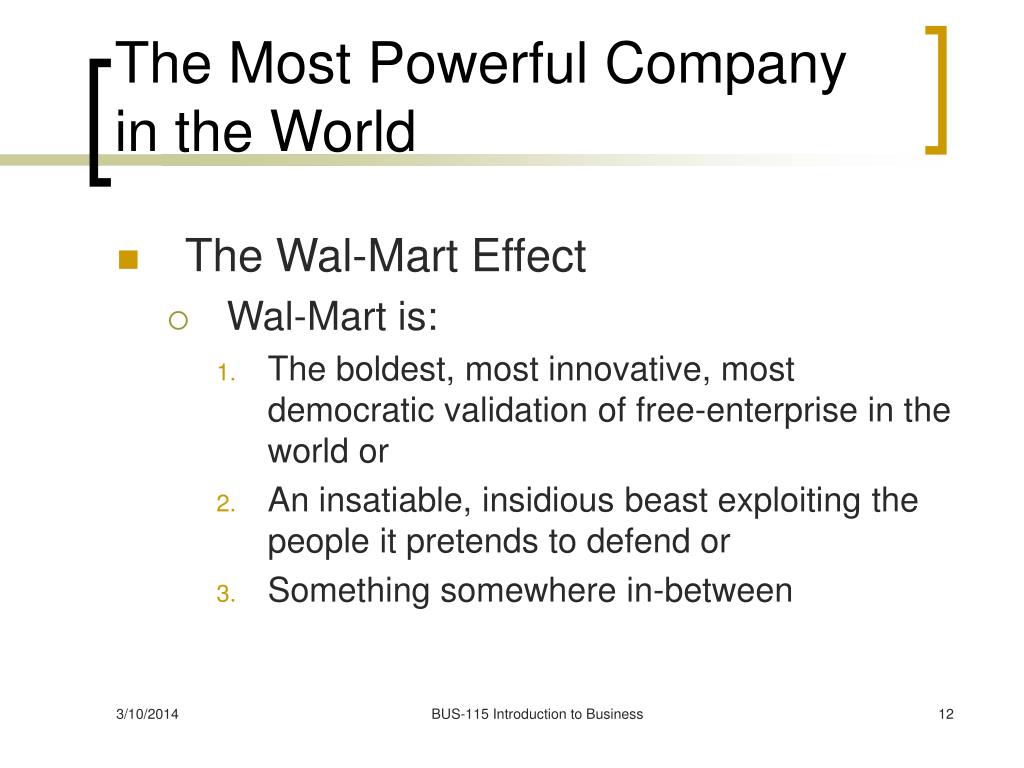 The Most Powerful Company in the World

The Wal-Mart Effect

Wal-Mart is:

1. The boldest, most innovative, most democratic validation of free-enterprise in the world or
2. An insatiable, insidious beast exploiting the people it pretends to defend or
3. Something somewhere in-between

3/10/2014
BUS-115 Introduction to Business
12